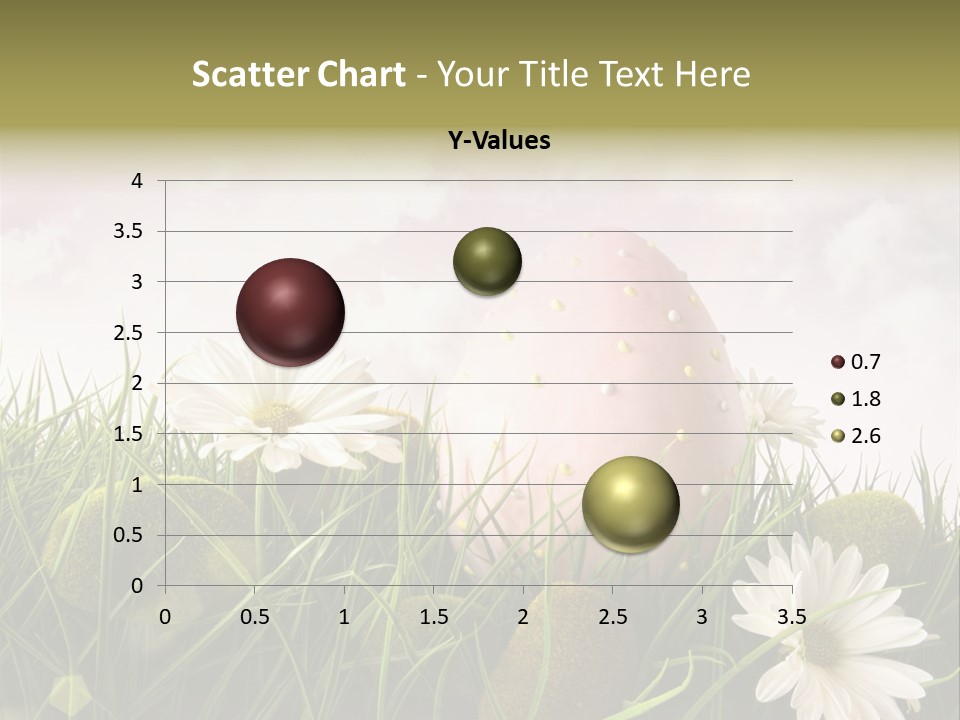 Scatter Chart - Your Title Text Here

Y-Values

4
3.5
3
2.5
2
1.5
1
0.5
0

0 0.5 1 1.5 2 2.5 3 3.5

0.7
1.8
2.6